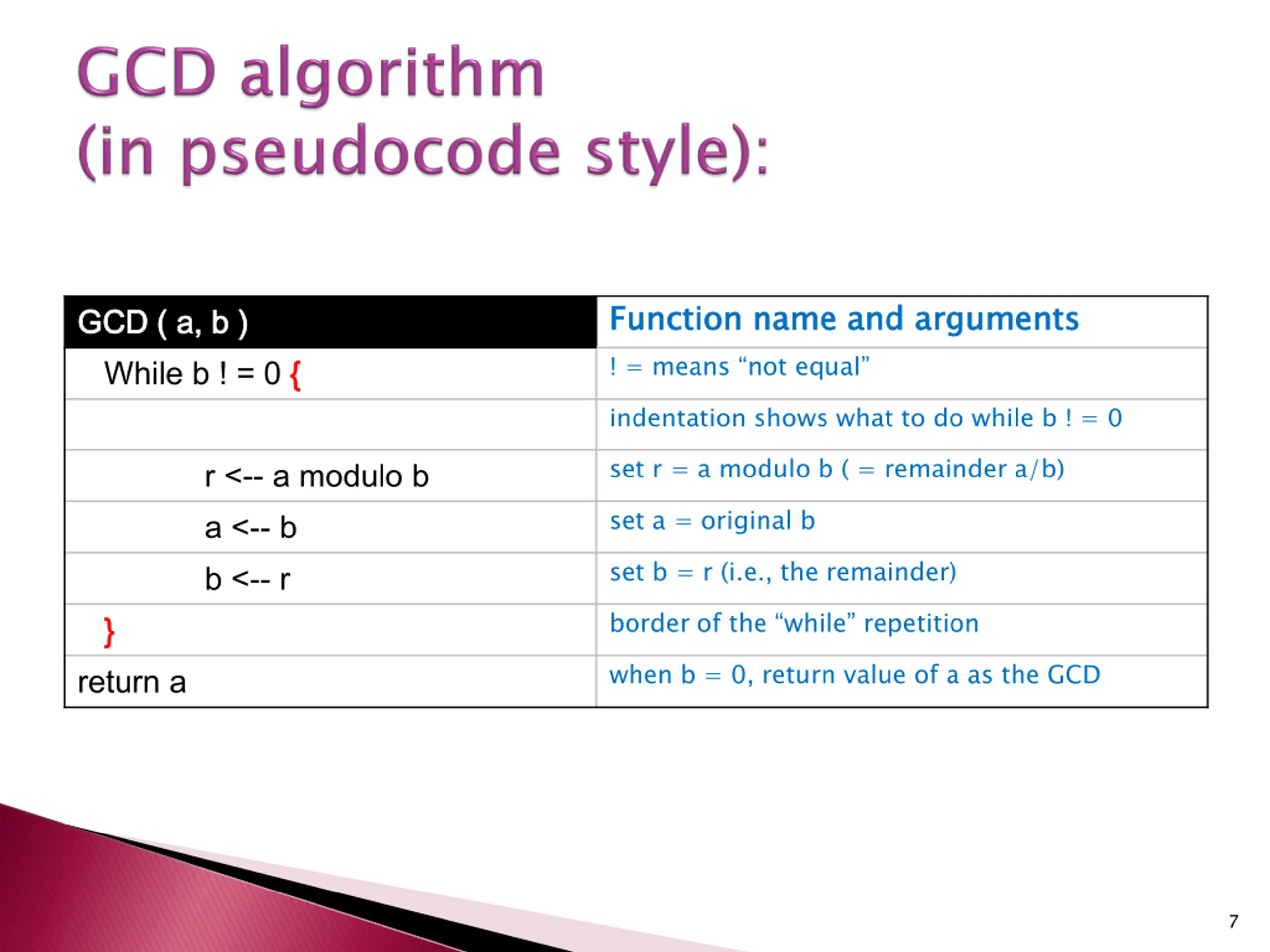 GCD algorithm
(in pseudocode style):

| GCD ( a, b ) | Function name and arguments |
|---|---|
| While b ! = 0 { | ! = means “not equal” |
| | indentation shows what to do while b ! = 0 |
| r <-- a modulo b | set r = a modulo b ( = remainder a/b) |
| a <-- b | set a = original b |
| b <-- r | set b = r (i.e., the remainder) |
| } | border of the “while” repetition |
| return a | when b = 0, return value of a as the GCD |

7